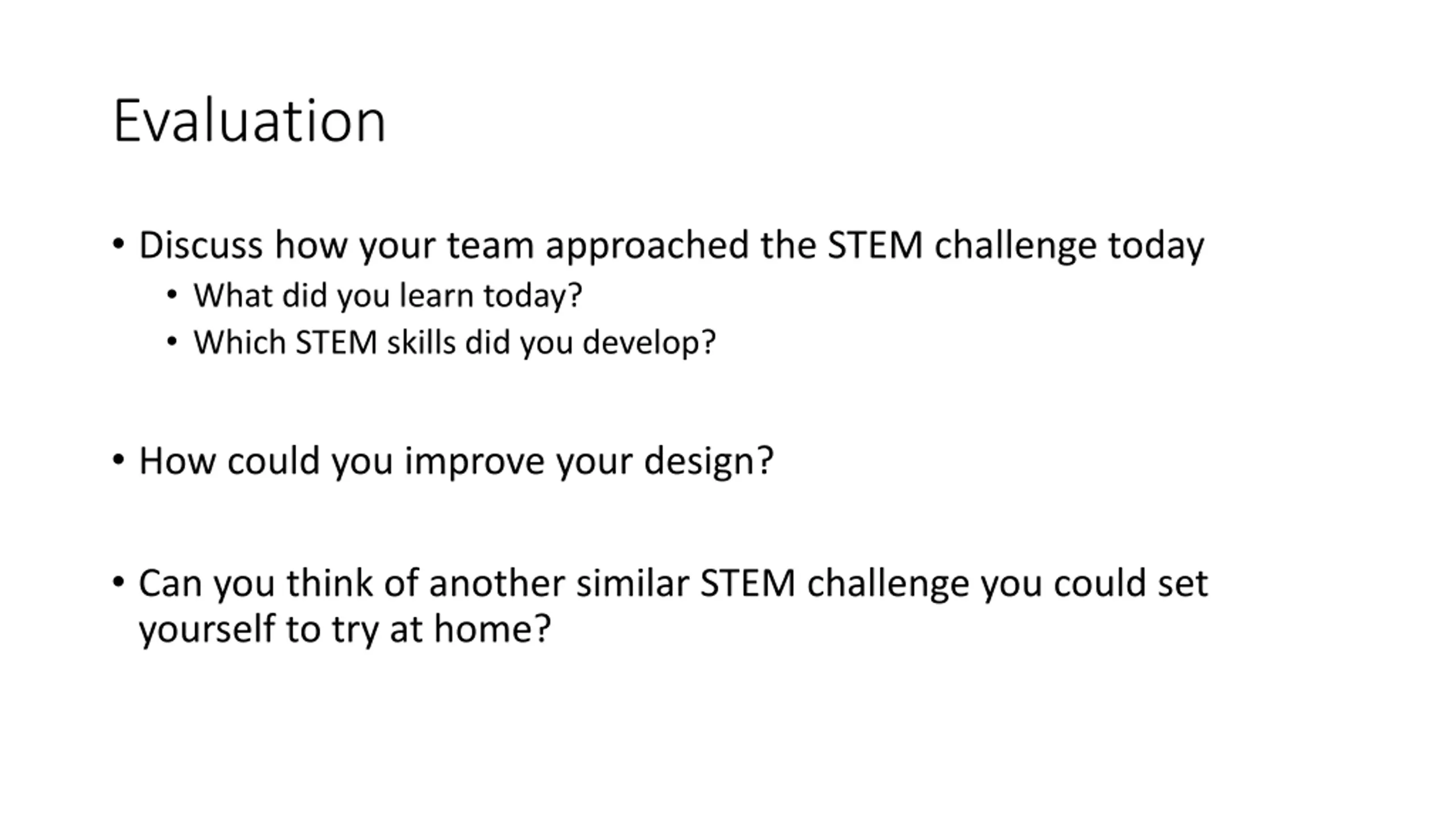 Evaluation

• Discuss how your team approached the STEM challenge today
  • What did you learn today?
  • Which STEM skills did you develop?

• How could you improve your design?

• Can you think of another similar STEM challenge you could set yourself to try at home?